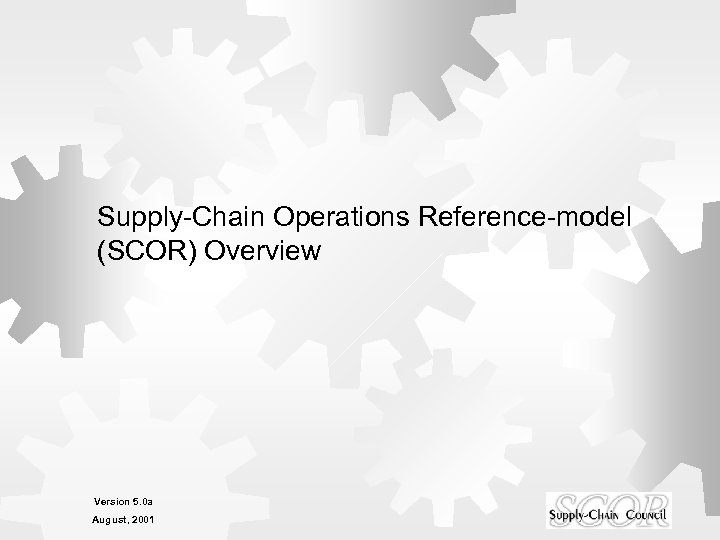 Supply-Chain Operations Reference-model (SCOR) Overview

Version 5.0a
August, 2001

SCOR
Supply-Chain Council